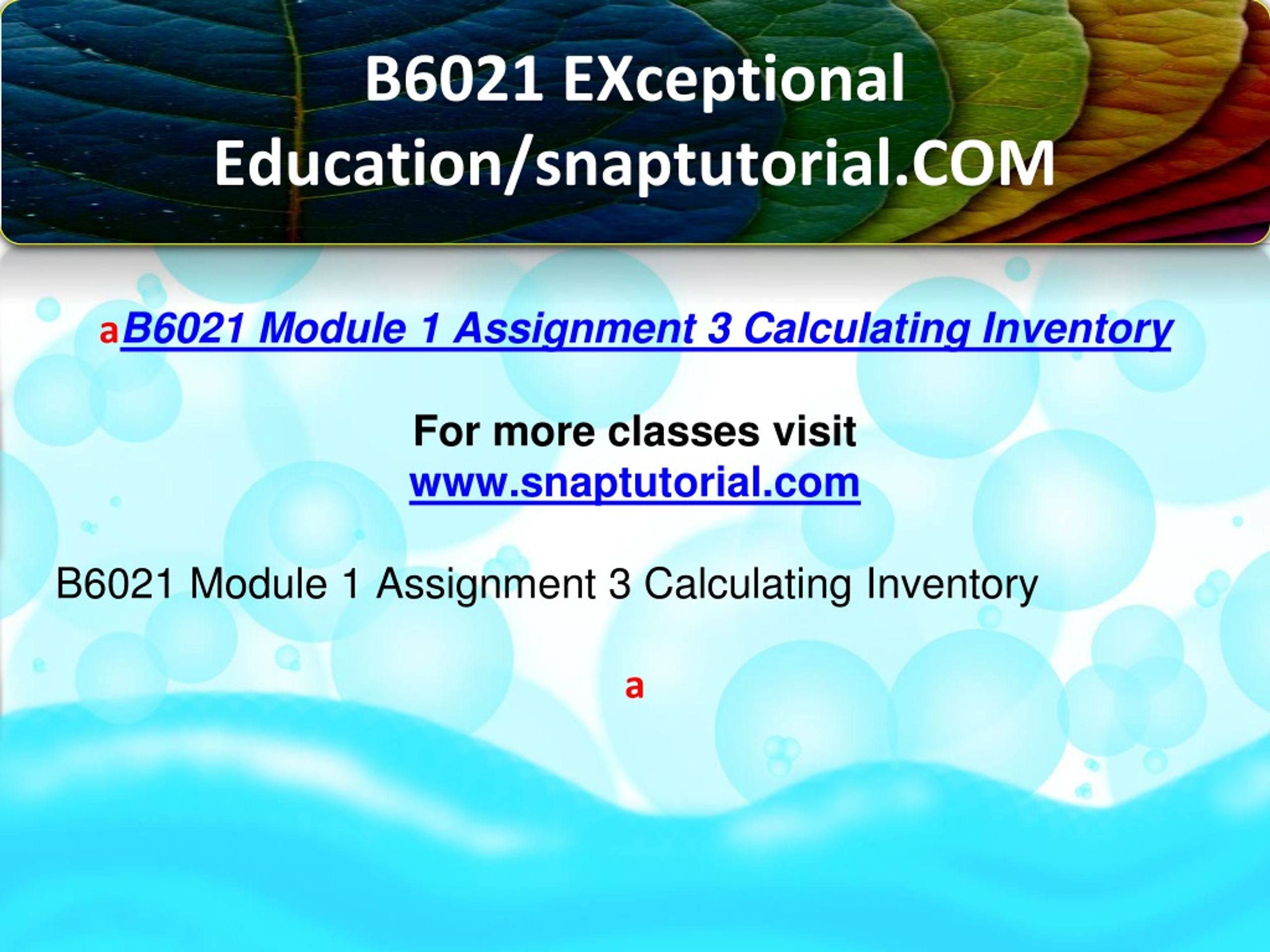 B6021 EXceptional Education/snaptutorial.COM

aB6021 Module 1 Assignment 3 Calculating Inventory

For more classes visit
www.snaptutorial.com

B6021 Module 1 Assignment 3 Calculating Inventory

a